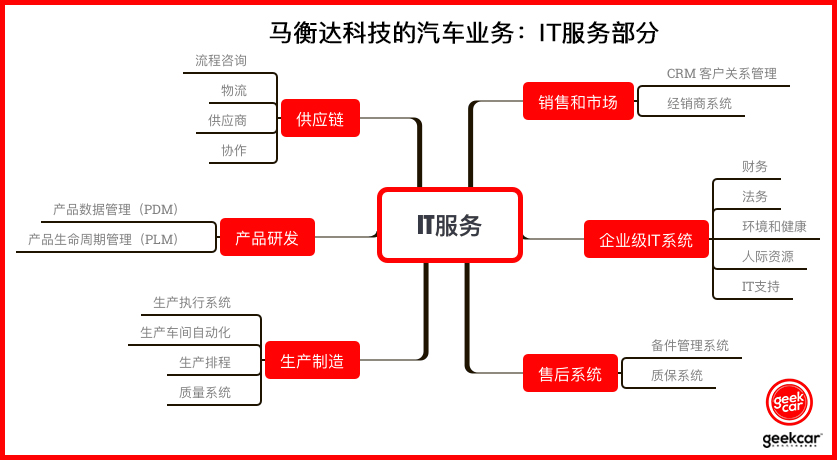 马衡达科技的汽车业务：IT服务部分

IT服务

供应链
流程咨询
物流
供应商
协作

产品研发
产品数据管理（PDM）
产品生命周期管理（PLM）

生产制造
生产执行系统
生产车间自动化
生产排程
质量系统

销售和市场
CRM 客户关系管理
经销商系统

企业级IT系统
财务
法务
环境和健康
人际资源
IT支持

售后系统
备件管理系统
质保系统

geek car
geekcar